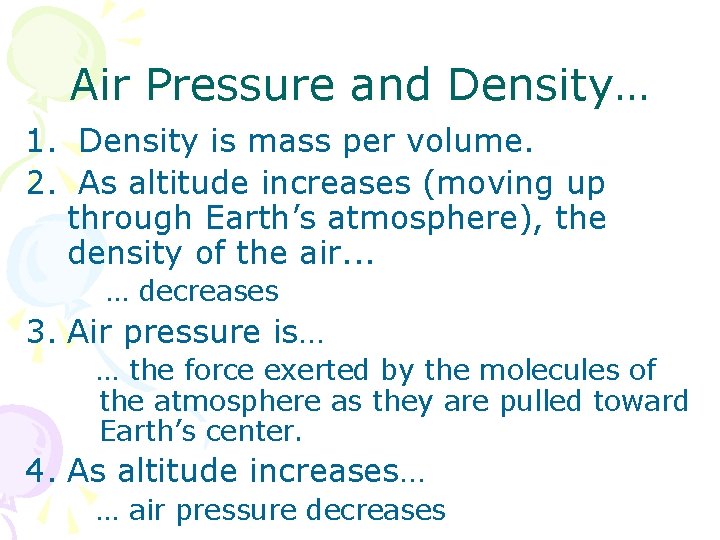 Air Pressure and Density…

1. Density is mass per volume.

2. As altitude increases (moving up through Earth’s atmosphere), the density of the air...

… decreases

3. Air pressure is…

… the force exerted by the molecules of the atmosphere as they are pulled toward Earth’s center.

4. As altitude increases…

… air pressure decreases